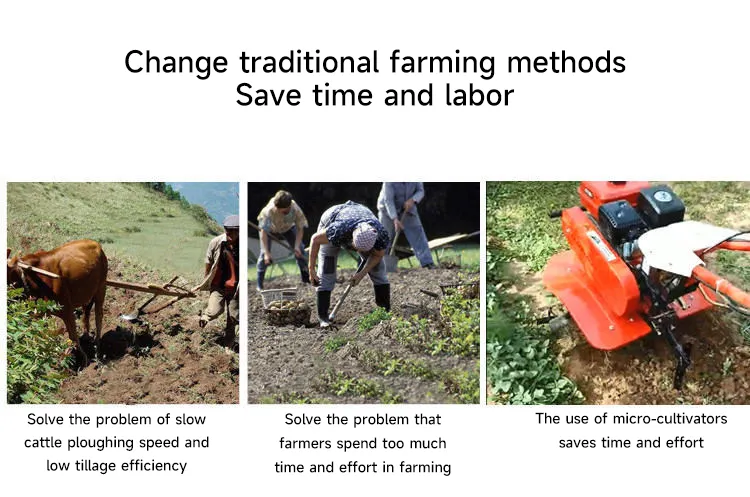 Change traditional farming methods
Save time and labor

Solve the problem of slow cattle ploughing speed and low tillage efficiency

Solve the problem that farmers spend too much time and effort in farming

The use of micro-cultivators saves time and effort